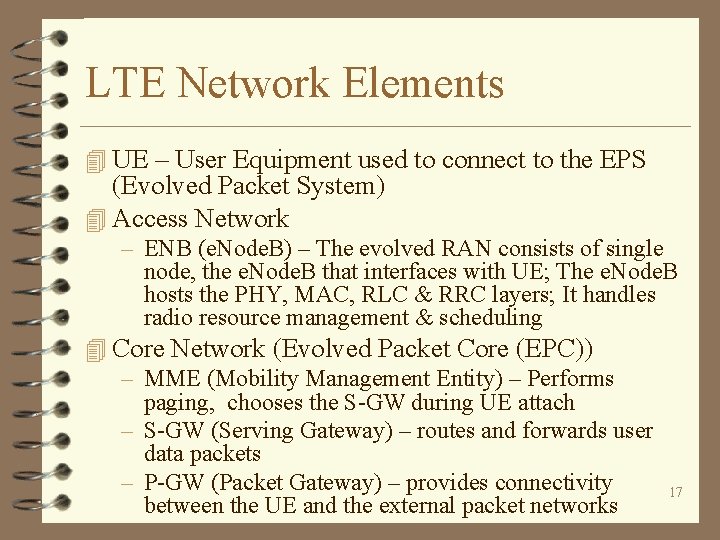 LTE Network Elements

UE – User Equipment used to connect to the EPS (Evolved Packet System)

Access Network

– ENB (eNodeB) – The evolved RAN consists of single node, the eNodeB that interfaces with UE; The eNodeB hosts the PHY, MAC, RLC & RRC layers; It handles radio resource management & scheduling

Core Network (Evolved Packet Core (EPC))

– MME (Mobility Management Entity) – Performs paging, chooses the S-GW during UE attach

– S-GW (Serving Gateway) – routes and forwards user data packets

– P-GW (Packet Gateway) – provides connectivity between the UE and the external packet networks

17